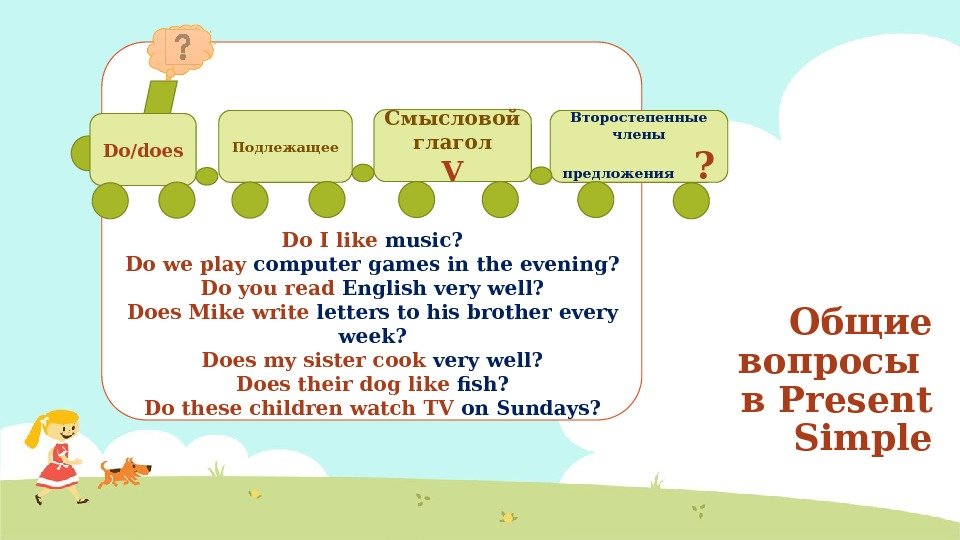 ?

Do/does

Подлежащее

Смысловой глагол
V

Второстепенные члены предложения
?

Do I like music?
Do we play computer games in the evening?
Do you read English very well?
Does Mike write letters to his brother every week?
Does my sister cook very well?
Does their dog like fish?
Do these children watch TV on Sundays?

Общие вопросы в Present Simple